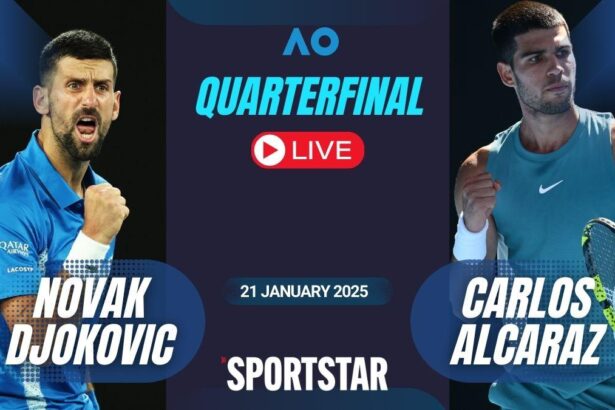 AO
QUARTERFINAL
LIVE

QATAR AIRWAYS
LACOSTE

NOVAK DJOKOVIC

21 JANUARY 2025

CARLOS ALCARAZ

SPORTSTAR